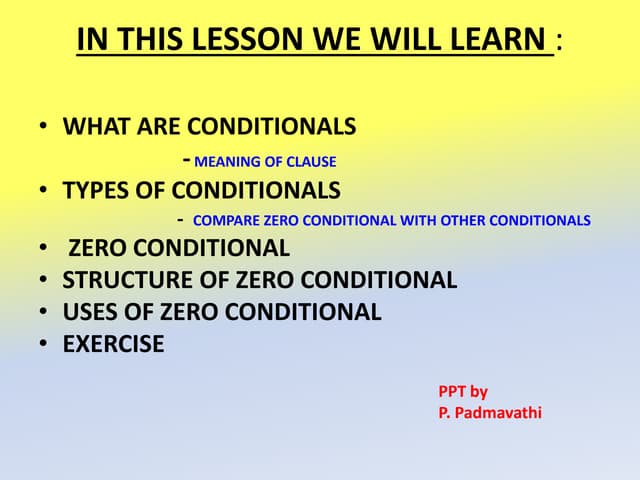 IN THIS LESSON WE WILL LEARN :

• WHAT ARE CONDITIONALS
- MEANING OF CLAUSE
• TYPES OF CONDITIONALS
- COMPARE ZERO CONDITIONAL WITH OTHER CONDITIONALS
• ZERO CONDITIONAL
• STRUCTURE OF ZERO CONDITIONAL
• USES OF ZERO CONDITIONAL
• EXERCISE

PPT by
P. Padmavathi